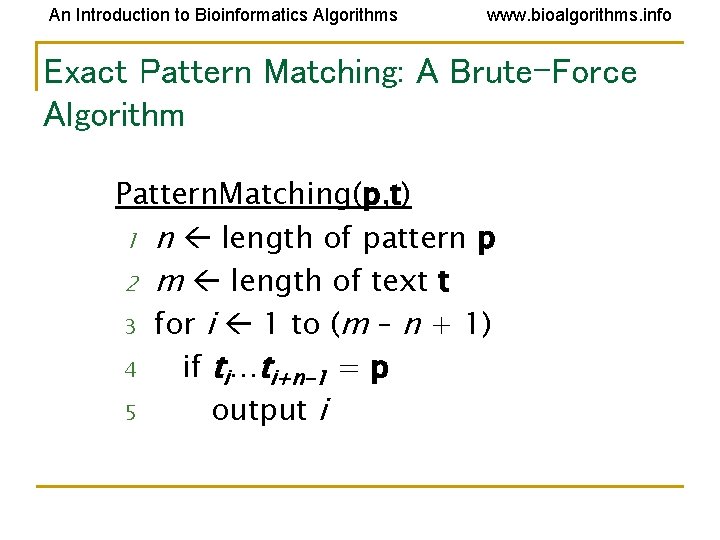 An Introduction to Bioinformatics Algorithms www.bioalgorithms.info

Exact Pattern Matching: A Brute-Force Algorithm

PatternMatching(**p**,**t**)
1 $n \leftarrow$ length of pattern **p**
2 $m \leftarrow$ length of text **t**
3 for $i \leftarrow 1$ to $(m - n + 1)$
4 if $t_i \ldots t_{i+n-1} = \mathbf{p}$
5 output $i$